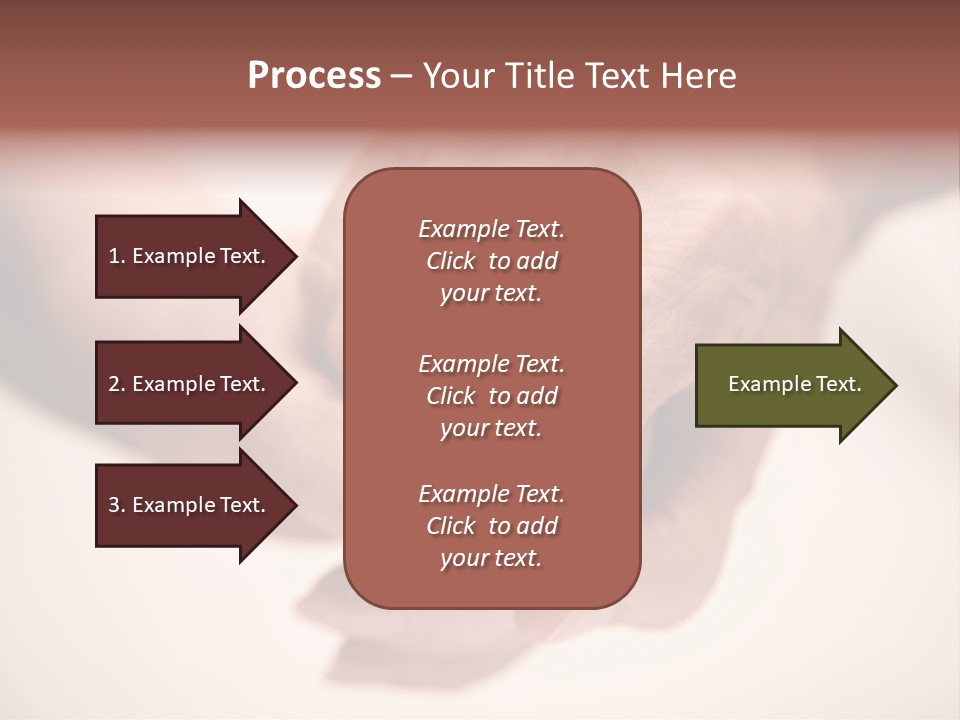 Process – Your Title Text Here

1. Example Text.

2. Example Text.

3. Example Text.

Example Text. Click to add your text.

Example Text. Click to add your text.

Example Text. Click to add your text.

Example Text.